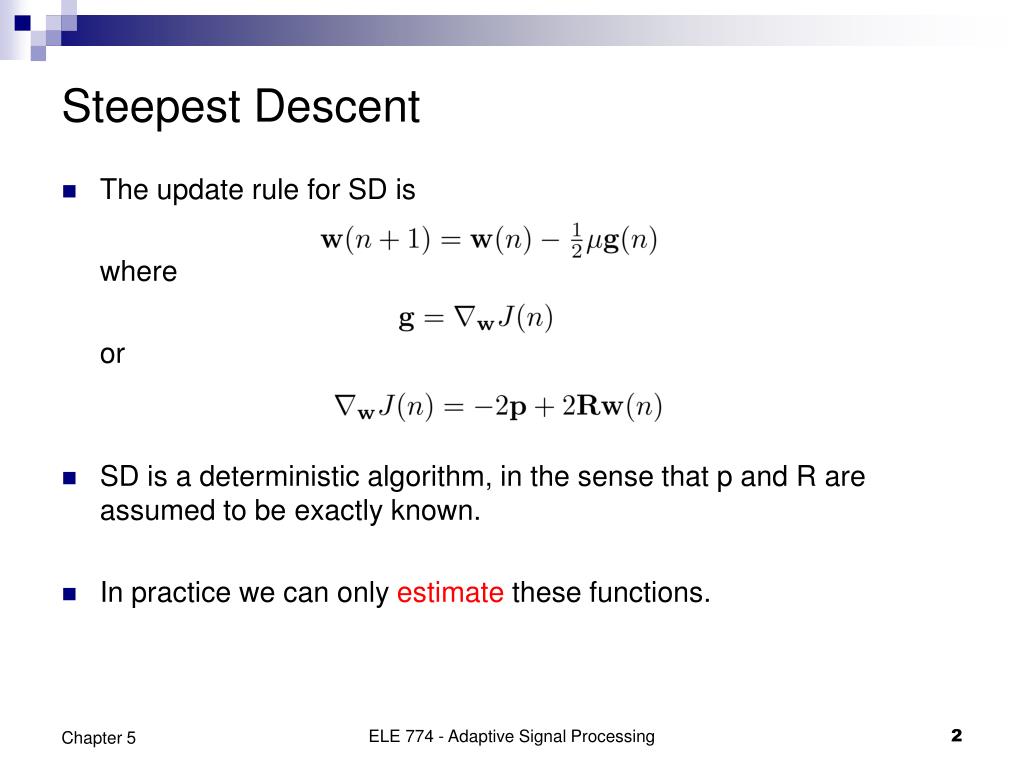 Steepest Descent

The update rule for SD is

$\mathbf{w}(n+1) = \mathbf{w}(n) - \frac{1}{2}\mu\mathbf{g}(n)$

where

$\mathbf{g} = \nabla_{\mathbf{w}} J(n)$

or

$\nabla_{\mathbf{w}} J(n) = -2\mathbf{p} + 2\mathbf{R}\mathbf{w}(n)$

SD is a deterministic algorithm, in the sense that p and R are assumed to be exactly known.

In practice we can only estimate these functions.

Chapter 5

ELE 774 - Adaptive Signal Processing

2